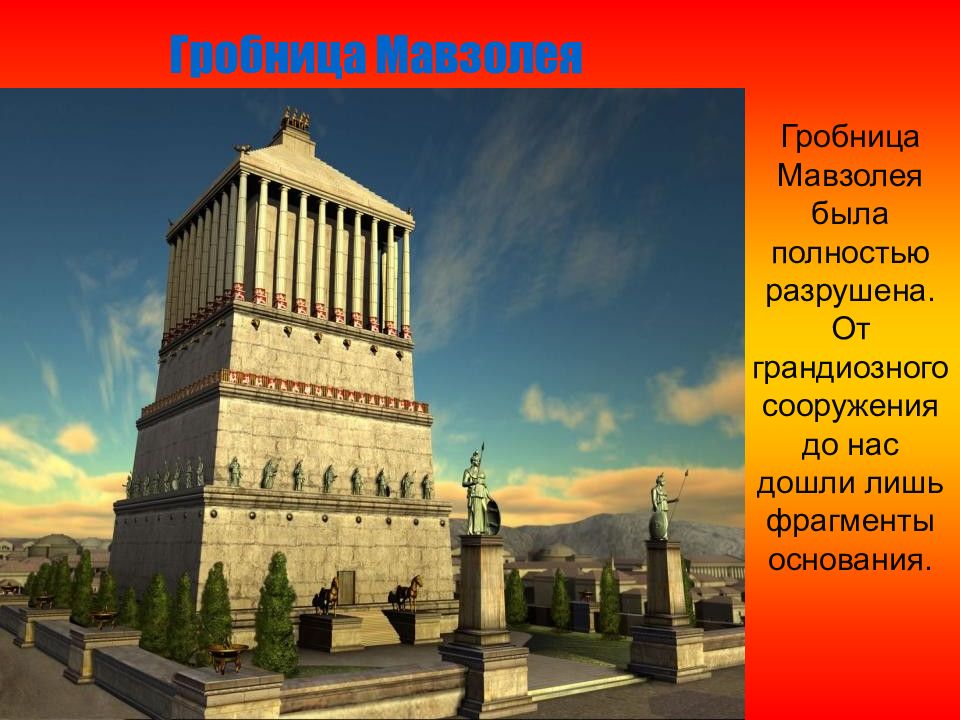 Гробница Мавзолея

Гробница Мавзолея была полностью разрушена. От грандиозного сооружения до нас дошли лишь фрагменты основания.